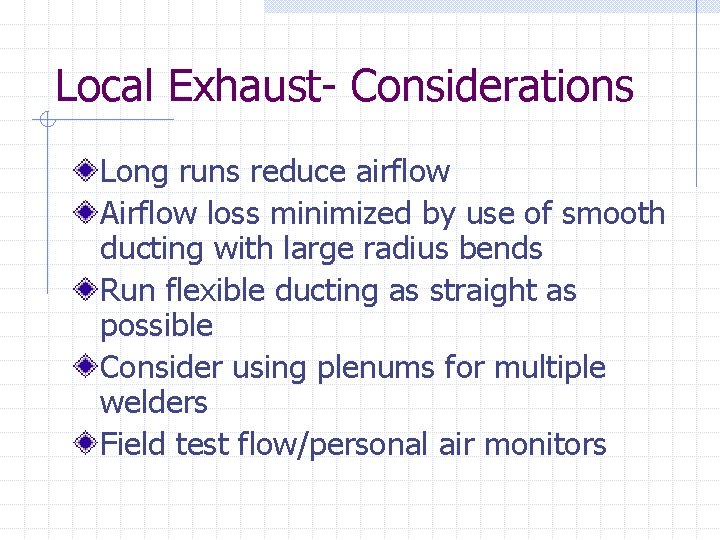 Local Exhaust- Considerations

Long runs reduce airflow
Airflow loss minimized by use of smooth ducting with large radius bends
Run flexible ducting as straight as possible
Consider using plenums for multiple welders
Field test flow/personal air monitors